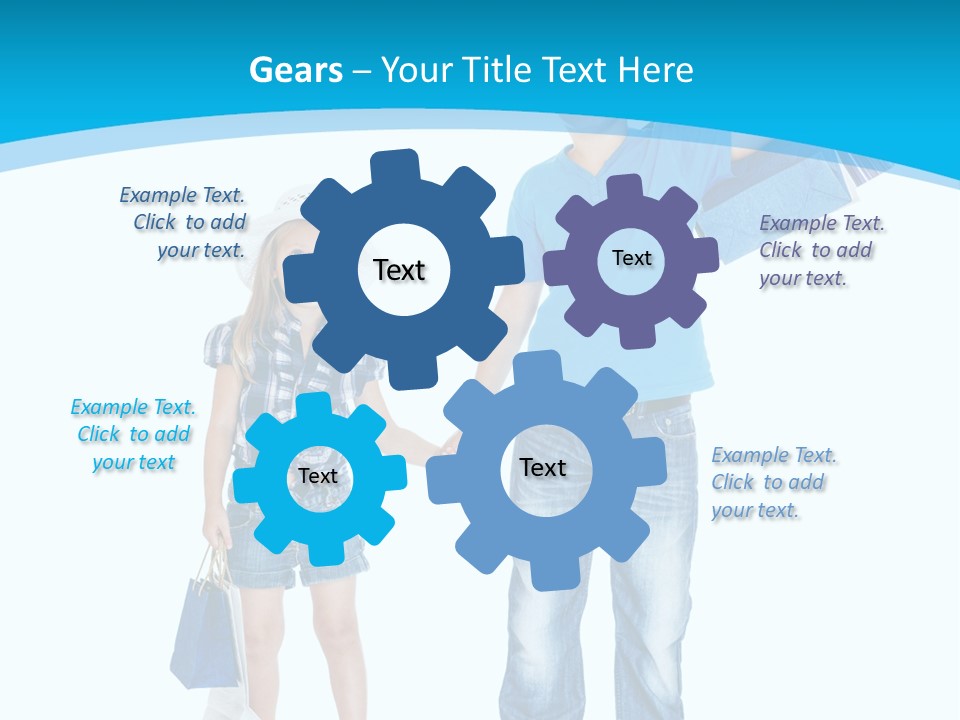 Gears – Your Title Text Here

Example Text. Click to add your text.

Text

Text

Example Text. Click to add your text.

Example Text. Click to add your text

Text

Text

Example Text. Click to add your text.